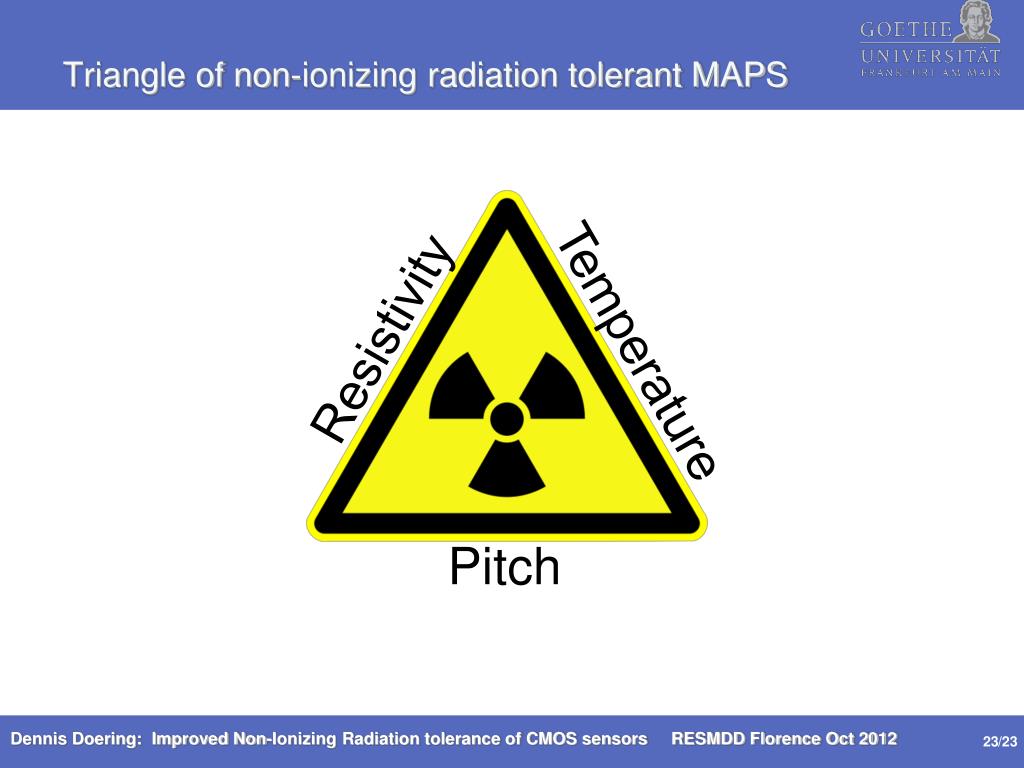 Triangle of non-ionizing radiation tolerant MAPS

GOETHE UNIVERSITÄT FRANKFURT AM MAIN

Resistivity

Temperature

Pitch

Dennis Doering: Improved Non-Ionizing Radiation tolerance of CMOS sensors RESMDD Florence Oct 2012

23/23